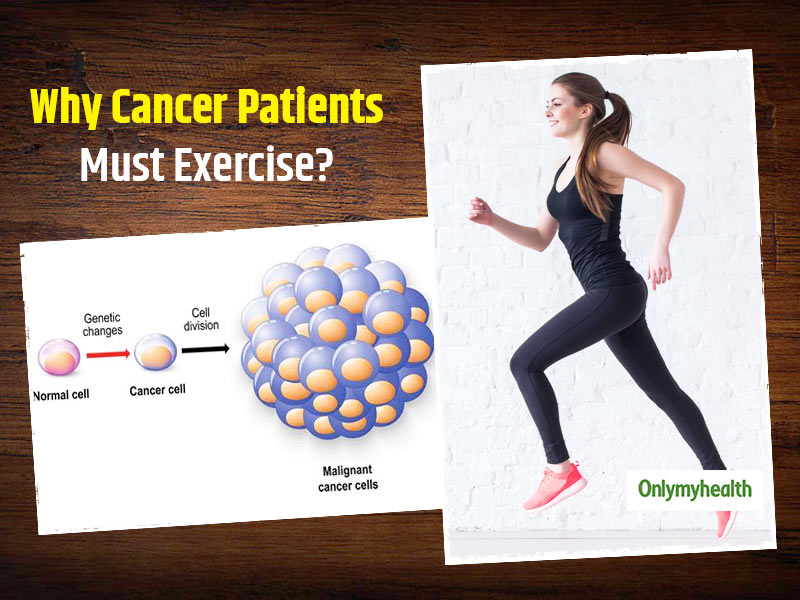 Why Cancer Patients
Must Exercise?

Genetic changes

Cell division

Normal cell

Cancer cell

Malignant cancer cells

Onlymyhealth